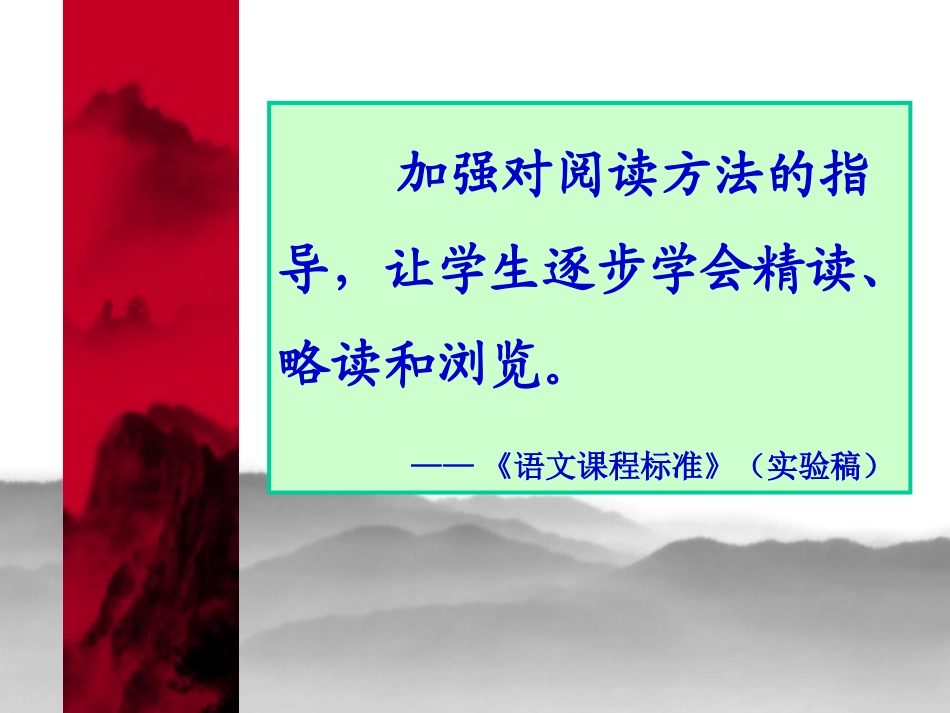 加强对阅读方法的指导，让学生逐步学会精读、略读和浏览。

——《语文课程标准》（实验稿）